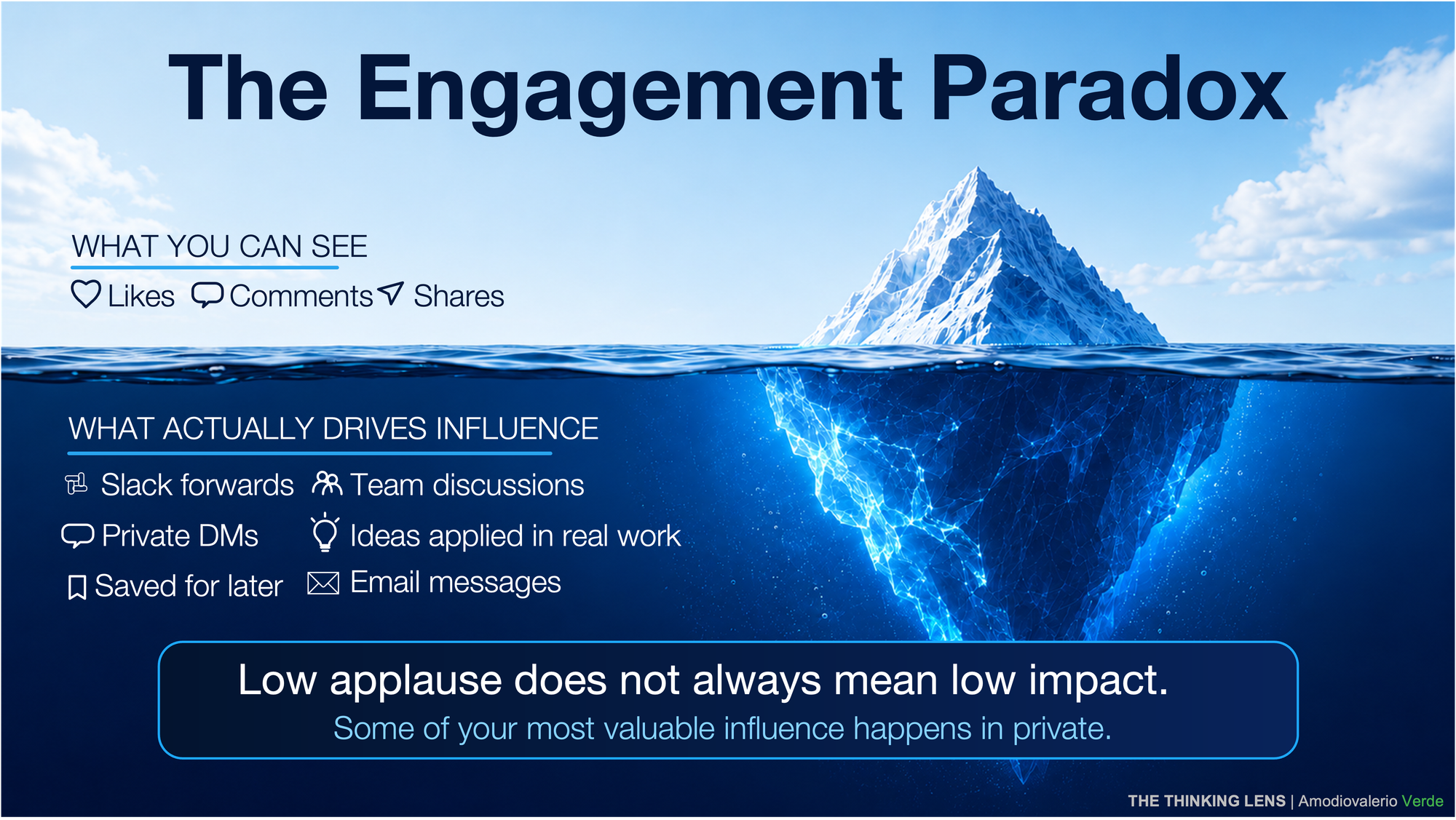 The Engagement Paradox

WHAT YOU CAN SEE

Likes Comments Shares

WHAT ACTUALLY DRIVES INFLUENCE

Slack forwards Team discussions

Private DMs Ideas applied in real work

Saved for later Email messages

Low applause does not always mean low impact.

Some of your most valuable influence happens in private.

THE THINKING LENS | Amodiovalerio Verde